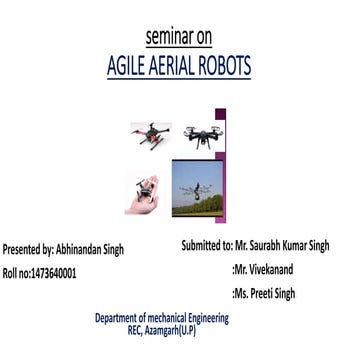 seminar on
AGILE AERIAL ROBOTS

Presented by: Abhinandan Singh

Roll no:1473640001

Submitted to: Mr. Saurabh Kumar Singh

:Mr. Vivekanand

:Ms. Preeti Singh

Department of mechanical Engineering
REC, Azamgarh(U.P)